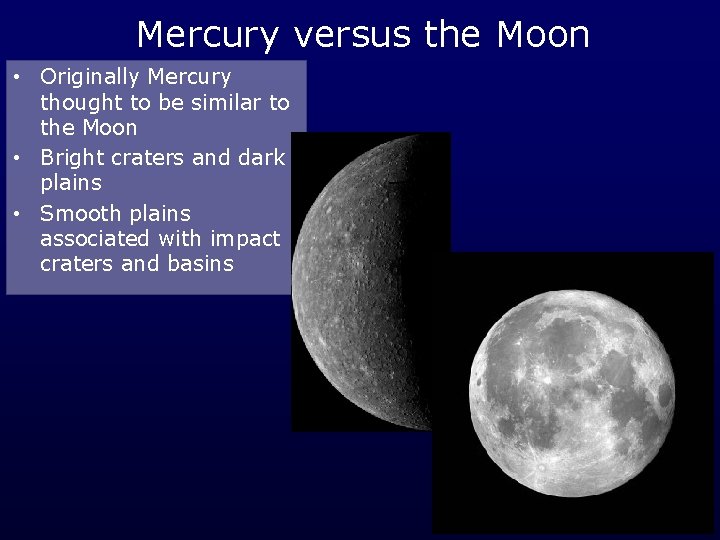 Mercury versus the Moon

• Originally Mercury thought to be similar to the Moon
• Bright craters and dark plains
• Smooth plains associated with impact craters and basins